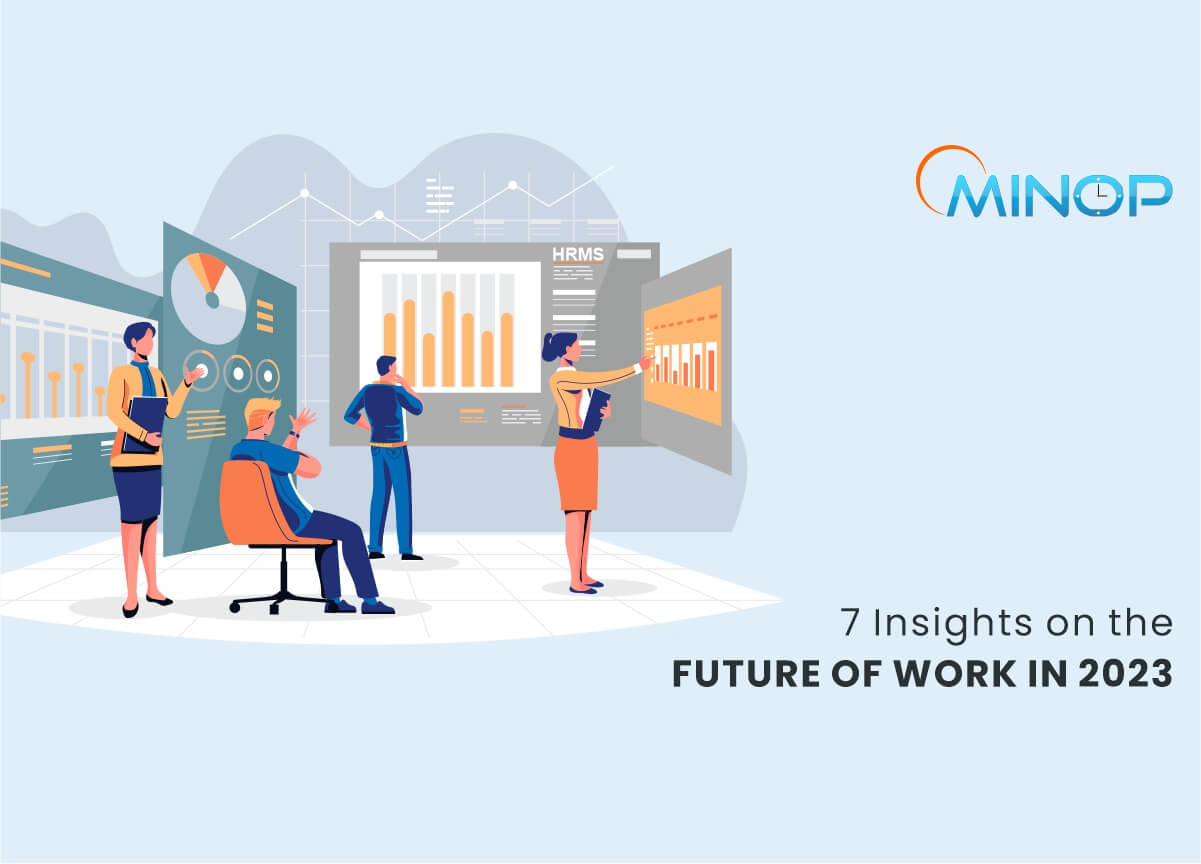 MINOP

HRMS

7 Insights on the
FUTURE OF WORK IN 2023